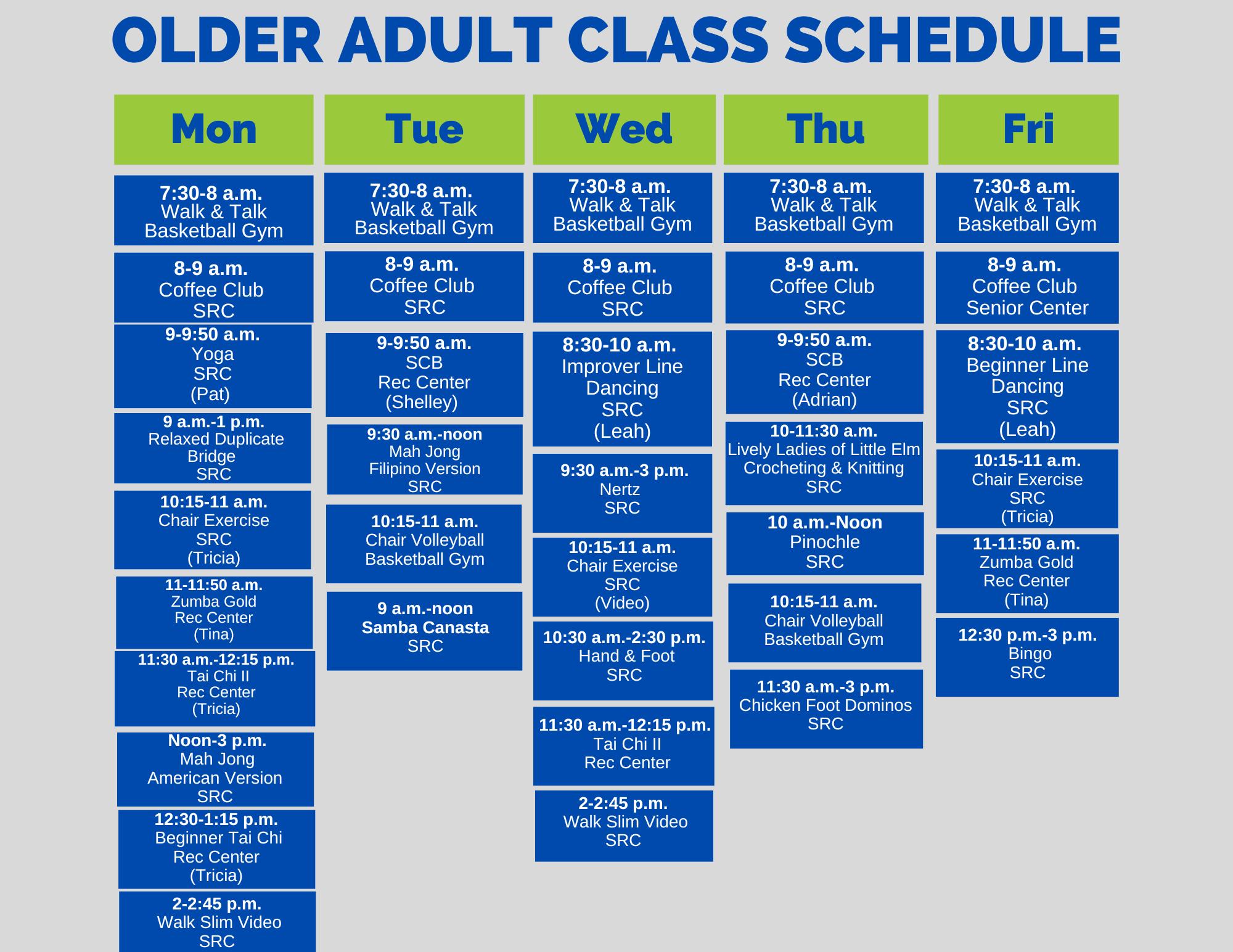 OLDER ADULT CLASS SCHEDULE

Mon

7:30-8 a.m.
Walk & Talk
Basketball Gym

8-9 a.m.
Coffee Club
SRC

9-9:50 a.m.
Yoga
SRC
(Pat)

9 a.m.-1 p.m.
Relaxed Duplicate Bridge
SRC

10:15-11 a.m.
Chair Exercise
SRC
(Tricia)

11-11:50 a.m.
Zumba Gold
Rec Center
(Tina)

11:30 a.m.-12:15 p.m.
Tai Chi II
Rec Center
(Tricia)

Noon-3 p.m.
Mah Jong
American Version
SRC

12:30-1:15 p.m.
Beginner Tai Chi
Rec Center
(Tricia)

2-2:45 p.m.
Walk Slim Video
SRC

Tue

7:30-8 a.m.
Walk & Talk
Basketball Gym

8-9 a.m.
Coffee Club
SRC

9-9:50 a.m.
SCB
Rec Center
(Shelley)

9:30 a.m.-noon
Mah Jong
Filipino Version
SRC

10:15-11 a.m.
Chair Volleyball
Basketball Gym

9 a.m.-noon
Samba Canasta
SRC

Wed

7:30-8 a.m.
Walk & Talk
Basketball Gym

8-9 a.m.
Coffee Club
SRC

8:30-10 a.m.
Improver Line Dancing
SRC
(Leah)

9:30 a.m.-3 p.m.
Nertz
SRC

10:15-11 a.m.
Chair Exercise
SRC
(Video)

10:30 a.m.-2:30 p.m.
Hand & Foot
SRC

11:30 a.m.-12:15 p.m.
Tai Chi II
Rec Center

2-2:45 p.m.
Walk Slim Video
SRC

Thu

7:30-8 a.m.
Walk & Talk
Basketball Gym

8-9 a.m.
Coffee Club
SRC

9-9:50 a.m.
SCB
Rec Center
(Adrian)

10-11:30 a.m.
Lively Ladies of Little Elm
Crocheting & Knitting
SRC

10 a.m.-Noon
Pinochle
SRC

10:15-11 a.m.
Chair Volleyball
Basketball Gym

11:30 a.m.-3 p.m.
Chicken Foot Dominos
SRC

Fri

7:30-8 a.m.
Walk & Talk
Basketball Gym

8-9 a.m.
Coffee Club
Senior Center

8:30-10 a.m.
Beginner Line Dancing
SRC
(Leah)

10:15-11 a.m.
Chair Exercise
SRC
(Tricia)

11-11:50 a.m.
Zumba Gold
Rec Center
(Tina)

12:30 p.m.-3 p.m.
Bingo
SRC